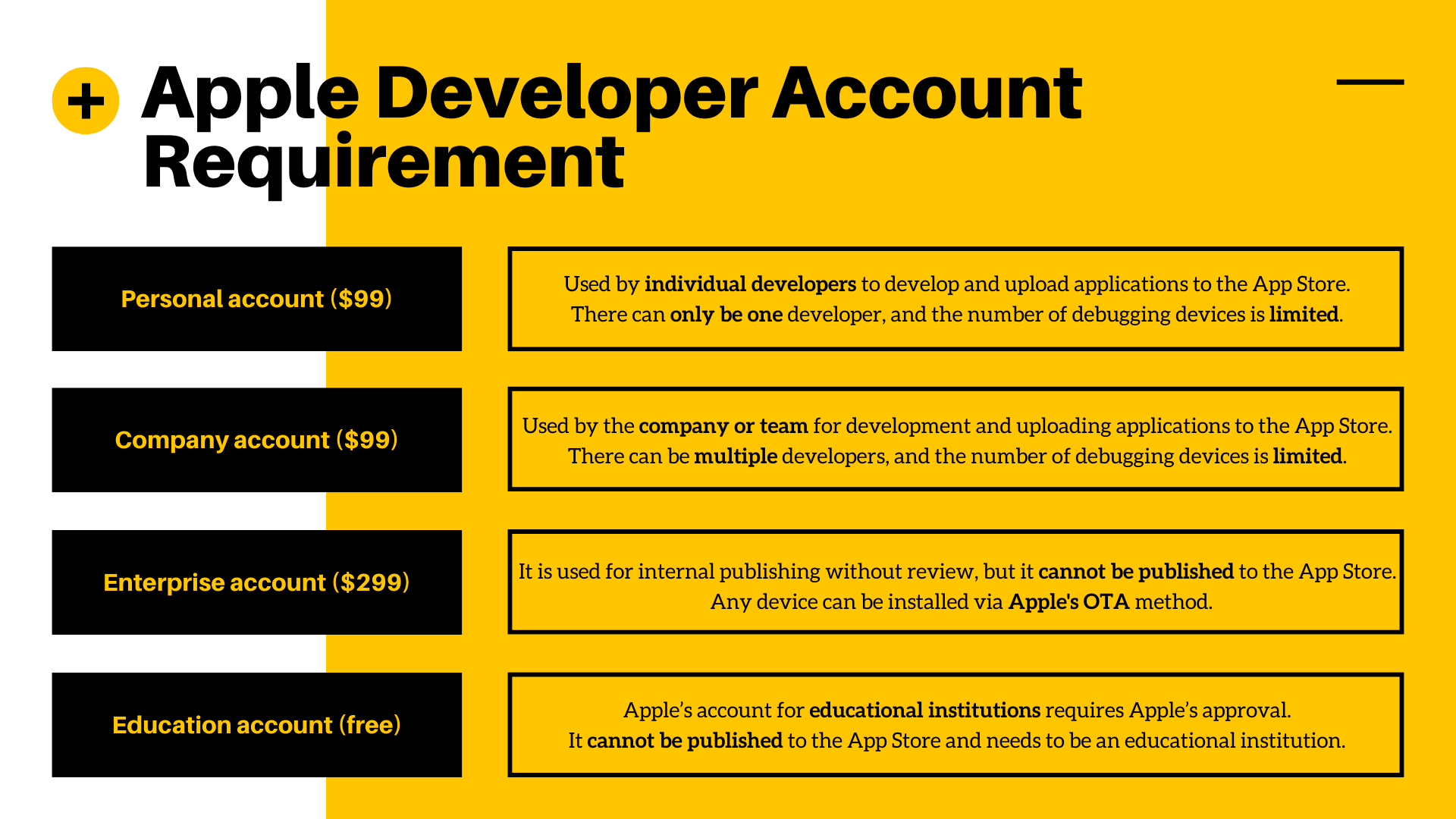 Apple Developer Account Requirement

Personal account ($99)

Used by individual developers to develop and upload applications to the App Store. There can only be one developer, and the number of debugging devices is limited.

Company account ($99)

Used by the company or team for development and uploading applications to the App Store. There can be multiple developers, and the number of debugging devices is limited.

Enterprise account ($299)

It is used for internal publishing without review, but it cannot be published to the App Store. Any device can be installed via Apple's OTA method.

Education account (free)

Apple's account for educational institutions requires Apple's approval. It cannot be published to the App Store and needs to be an educational institution.